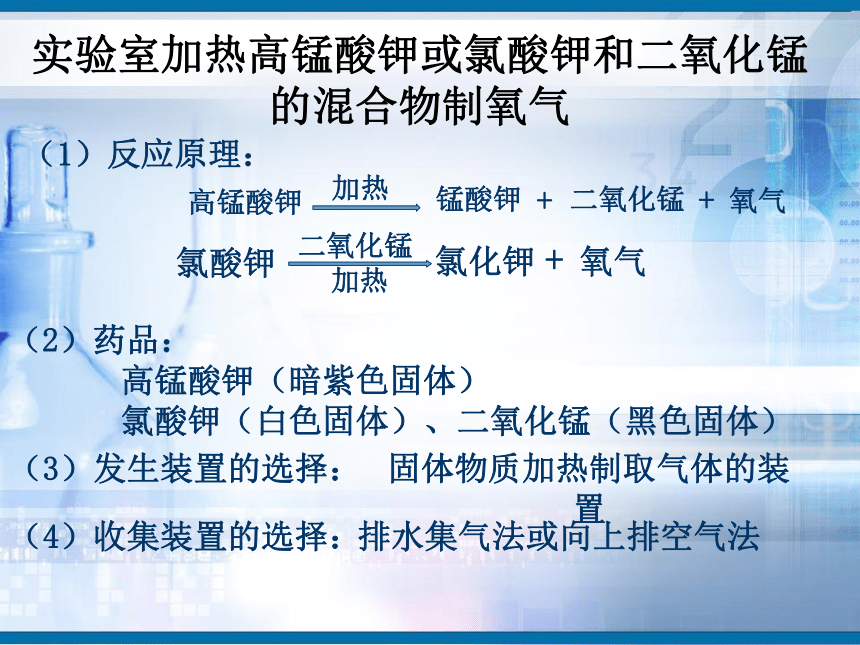 实验室加热高锰酸钾或氯酸钾和二氧化锰的混合物制氧气

（1）反应原理：

高锰酸钾 $\xrightarrow{加热}$ 锰酸钾 ＋ 二氧化锰 ＋ 氧气

氯酸钾 $\xrightarrow[加热]{二氧化锰}$ 氯化钾 ＋ 氧气

（2）药品：

高锰酸钾（暗紫色固体）

氯酸钾（白色固体）、二氧化锰（黑色固体）

（3）发生装置的选择： 固体物质加热制取气体的装置

（4）收集装置的选择：排水集气法或向上排空气法